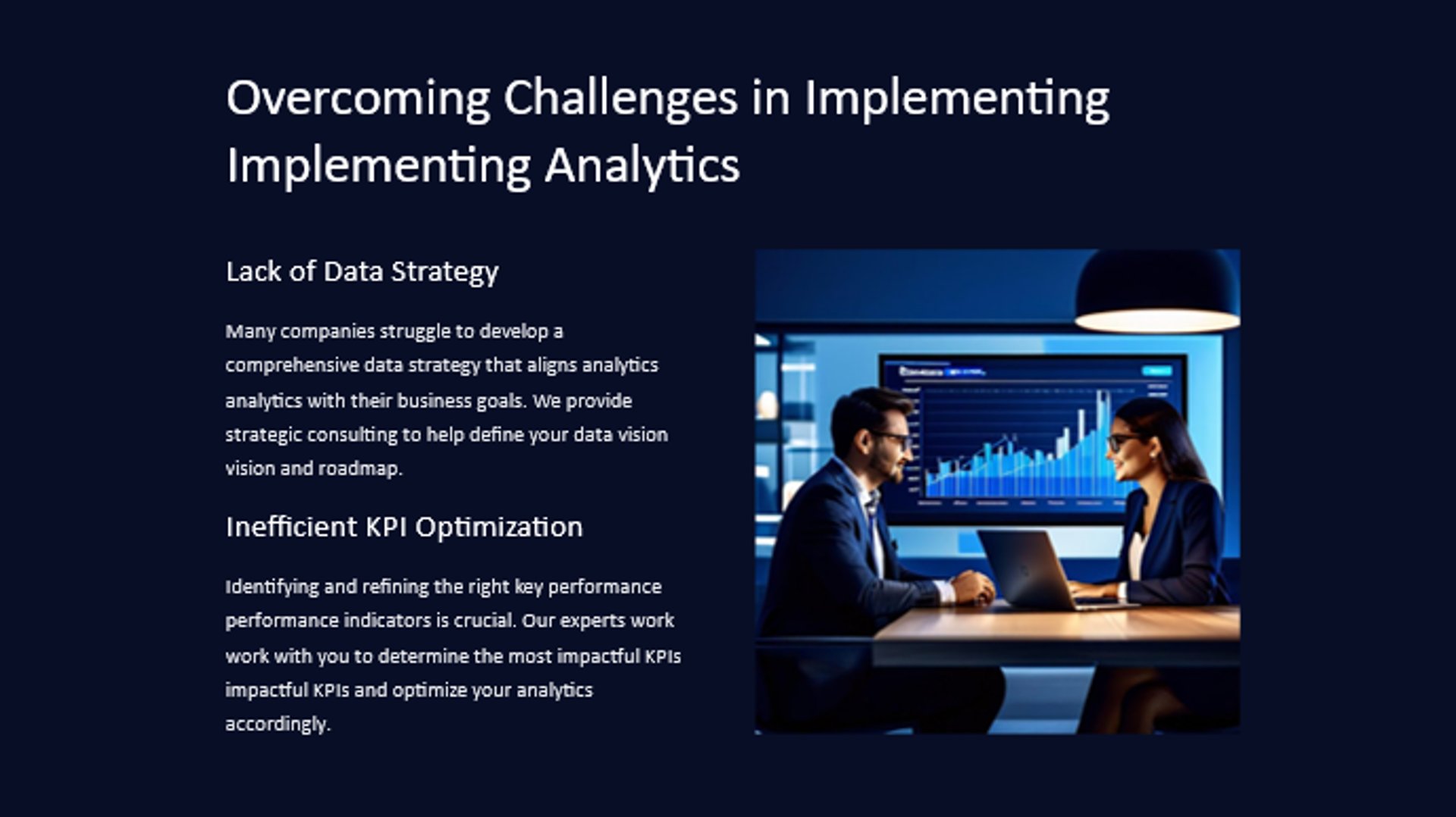 Overcoming Challenges in Implementing Implementing Analytics

Lack of Data Strategy

Many companies struggle to develop a comprehensive data strategy that aligns analytics analytics with their business goals. We provide strategic consulting to help define your data vision vision and roadmap.

Inefficient KPI Optimization

Identifying and refining the right key performance performance indicators is crucial. Our experts work work with you to determine the most impactful KPIs impactful KPIs and optimize your analytics accordingly.